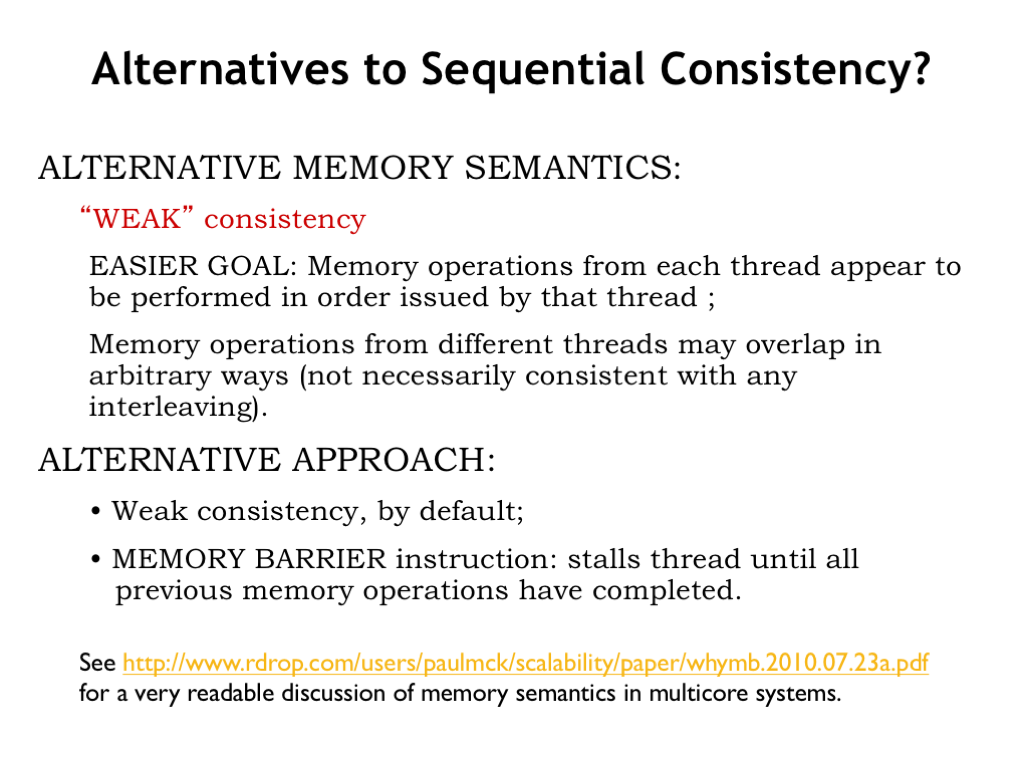 Alternatives to Sequential Consistency?

ALTERNATIVE MEMORY SEMANTICS:

“WEAK” consistency

EASIER GOAL: Memory operations from each thread appear to be performed in order issued by that thread ;

Memory operations from different threads may overlap in arbitrary ways (not necessarily consistent with any interleaving).

ALTERNATIVE APPROACH:

• Weak consistency, by default;

• MEMORY BARRIER instruction: stalls thread until all previous memory operations have completed.

See http://www.rdrop.com/users/paulmck/scalability/paper/whymb.2010.07.23a.pdf for a very readable discussion of memory semantics in multicore systems.